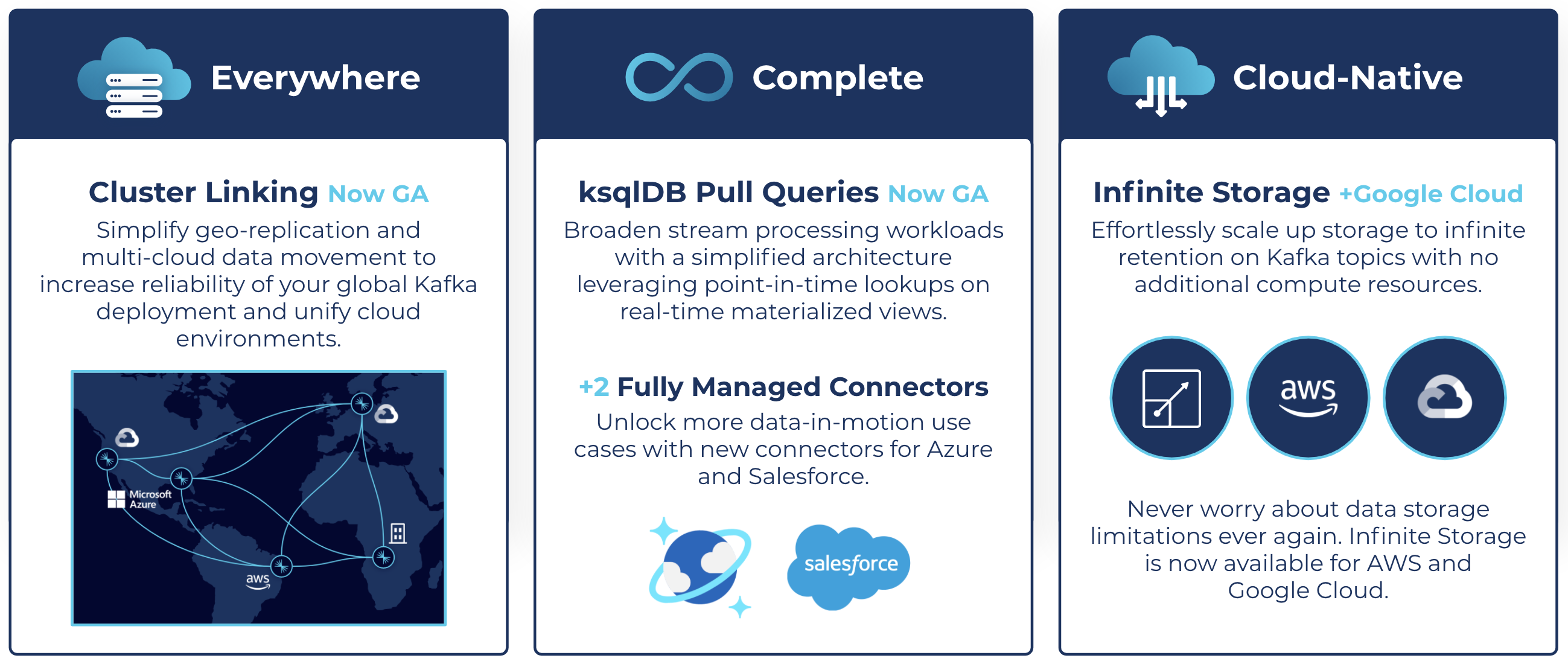 Everywhere

Cluster Linking Now GA

Simplify geo-replication and multi-cloud data movement to increase reliability of your global Kafka deployment and unify cloud environments.

Microsoft Azure

aws

Complete

ksqlDB Pull Queries Now GA

Broaden stream processing workloads with a simplified architecture leveraging point-in-time lookups on real-time materialized views.

+2 Fully Managed Connectors

Unlock more data-in-motion use cases with new connectors for Azure and Salesforce.

salesforce

Cloud-Native

Infinite Storage +Google Cloud

Effortlessly scale up storage to infinite retention on Kafka topics with no additional compute resources.

aws

Never worry about data storage limitations ever again. Infinite Storage is now available for AWS and Google Cloud.